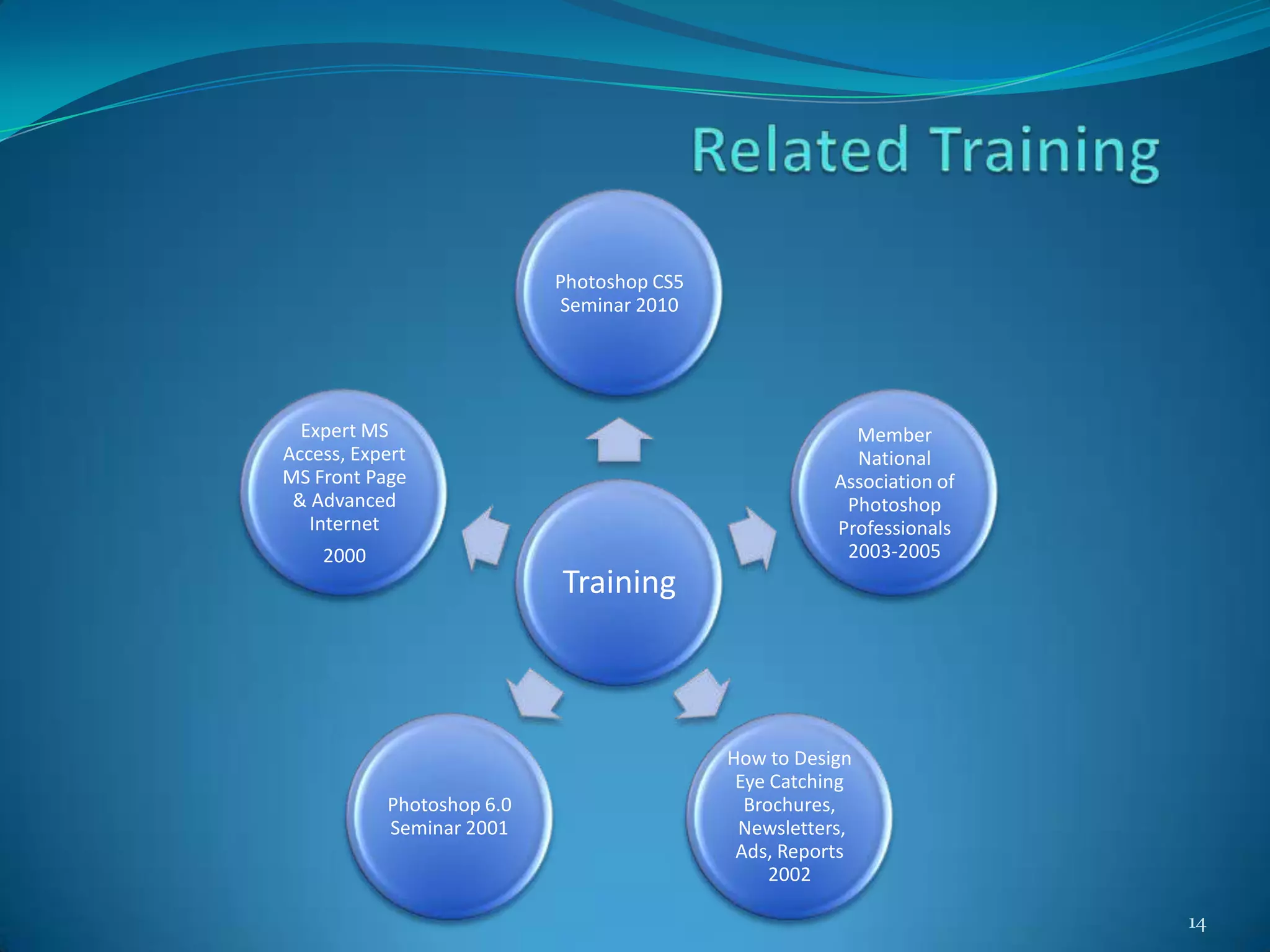 Related Training

Training

Photoshop CS5 Seminar 2010

Member National Association of Photoshop Professionals 2003-2005

How to Design Eye Catching Brochures, Newsletters, Ads, Reports 2002

Photoshop 6.0 Seminar 2001

Expert MS Access, Expert MS Front Page & Advanced Internet

2000

14